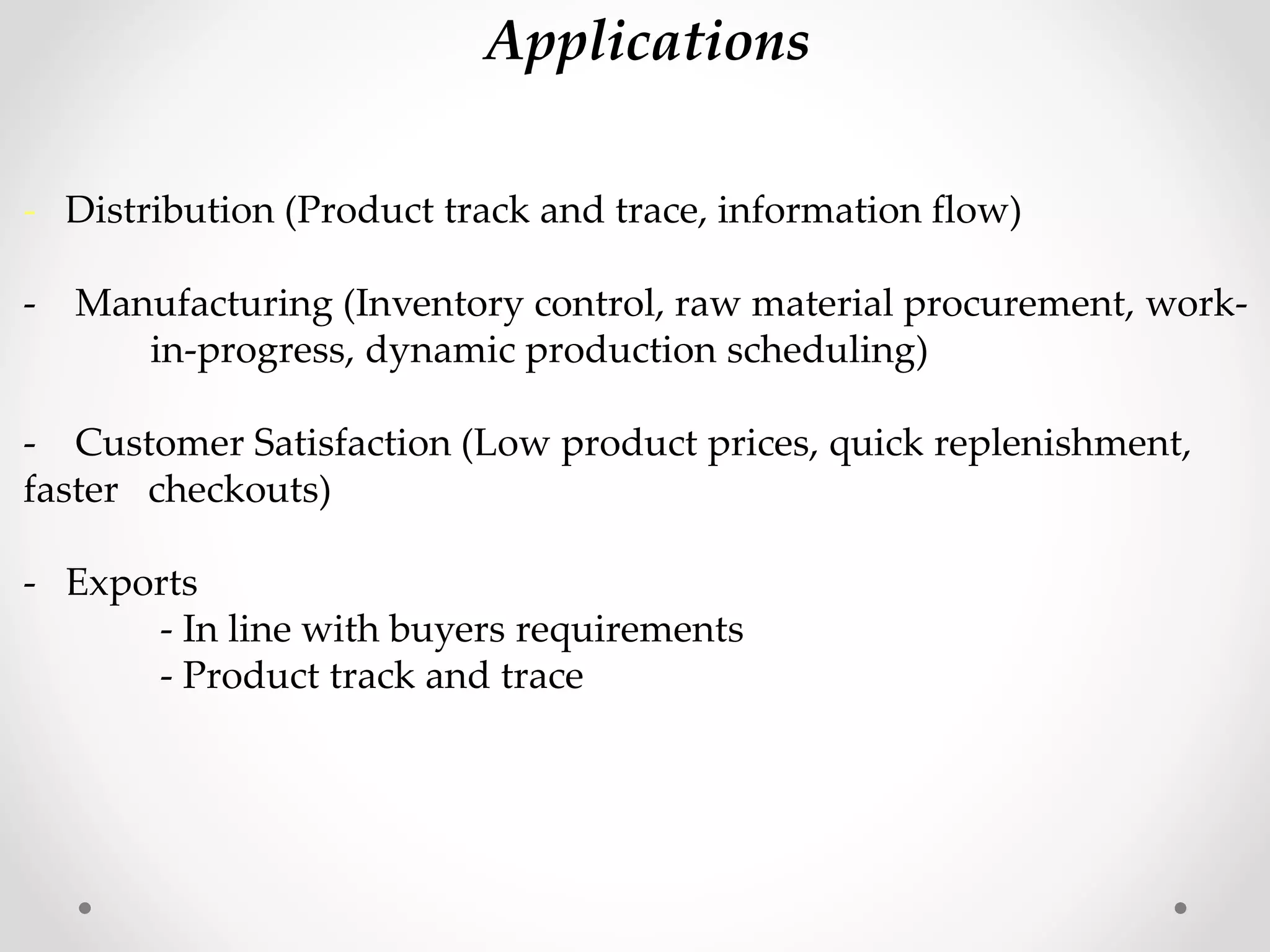 Applications

- Distribution (Product track and trace, information flow)

- Manufacturing (Inventory control, raw material procurement, work-in-progress, dynamic production scheduling)

- Customer Satisfaction (Low product prices, quick replenishment, faster checkouts)

- Exports
- In line with buyers requirements
- Product track and trace